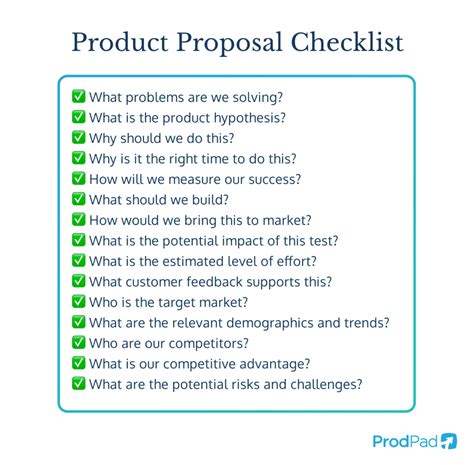 Product Proposal Checklist

✅ What problems are we solving?
✅ What is the product hypothesis?
✅ Why should we do this?
✅ Why is it the right time to do this?
✅ How will we measure our success?
✅ What should we build?
✅ How would we bring this to market?
✅ What is the potential impact of this test?
✅ What is the estimated level of effort?
✅ What customer feedback supports this?
✅ Who is the target market?
✅ What are the relevant demographics and trends?
✅ Who are our competitors?
✅ What is our competitive advantage?
✅ What are the potential risks and challenges?

ProdPad